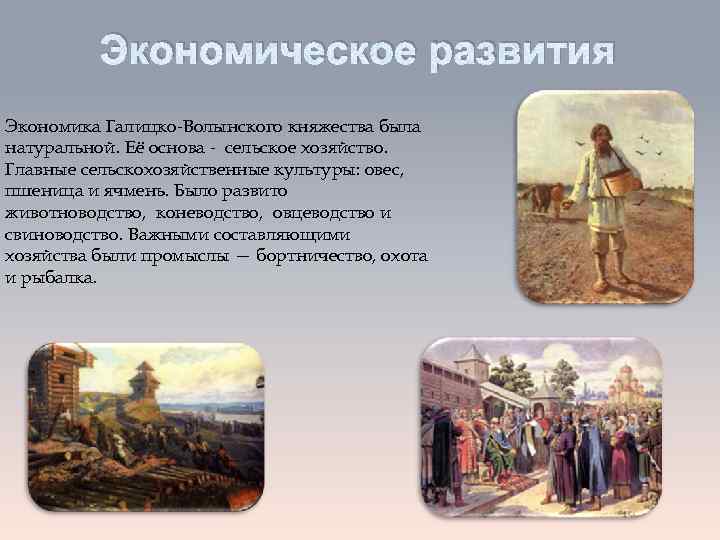 Экономическое развития

Экономика Галицко-Волынского княжества была натуральной. Её основа - сельское хозяйство. Главные сельскохозяйственные культуры: овес, пшеница и ячмень. Было развито животноводство, коневодство, овцеводство и свиноводство. Важными составляющими хозяйства были промыслы — бортничество, охота и рыбалка.